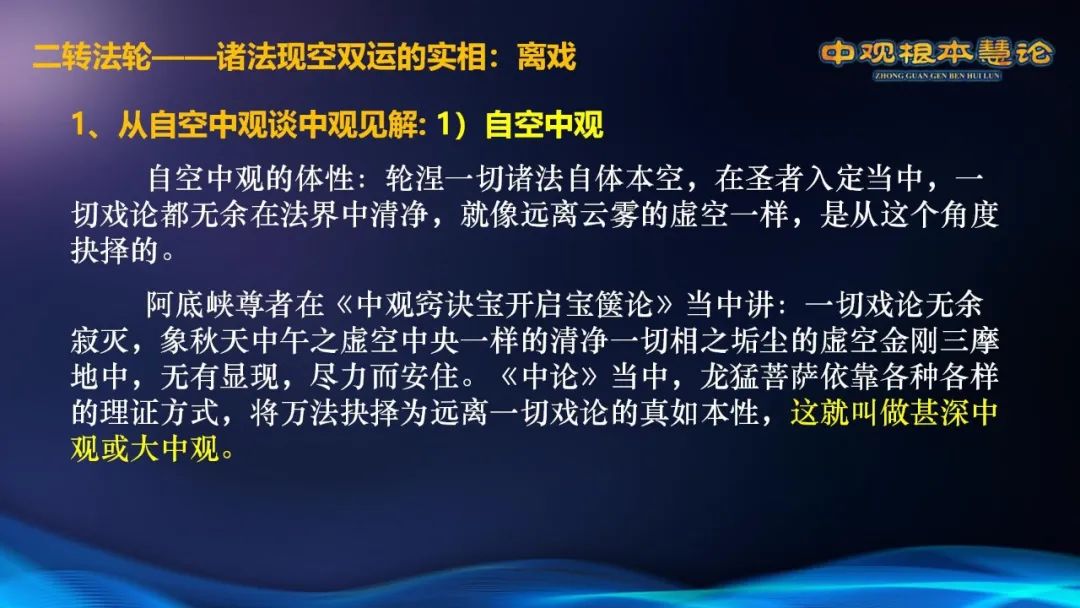 二转法轮——诸法现空双运的实相：离戏

中观根本慧论
ZHONG GUAN GEN BEN HUI LUN

1、从自空中观谈中观见解: 1）自空中观

自空中观的体性：轮涅一切诸法自体本空，在圣者入定当中，一切戏论都无余在法界中清净，就像远离云雾的虚空一样，是从这个角度抉择的。

阿底峡尊者在《中观窍诀宝开启宝箧论》当中讲：一切戏论无余寂灭，象秋天中午之虚空中央一样的清净一切相之垢尘的虚空金刚三摩地中，无有显现，尽力而安住。《中论》当中，龙猛菩萨依靠各种各样的理证方式，将万法抉择为远离一切戏论的真如本性，这就叫做甚深中观或大中观。